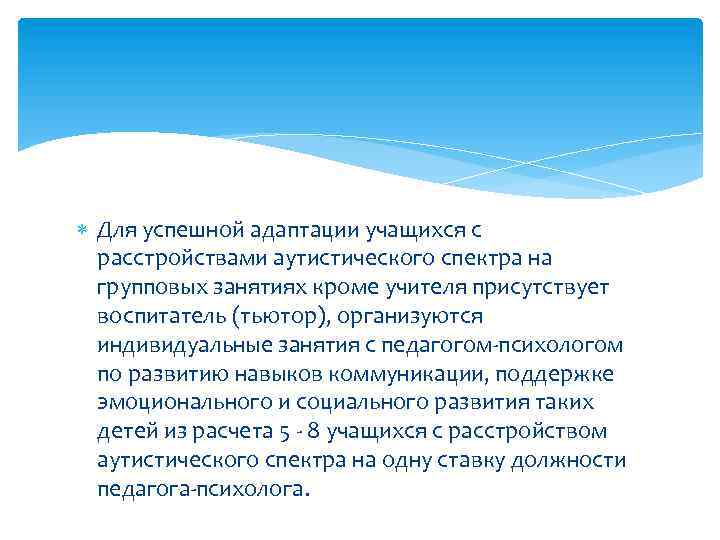 Для успешной адаптации учащихся с расстройствами аутистического спектра на групповых занятиях кроме учителя присутствует воспитатель (тьютор), организуются индивидуальные занятия с педагогом-психологом по развитию навыков коммуникации, поддержке эмоционального и социального развития таких детей из расчета 5 - 8 учащихся с расстройством аутистического спектра на одну ставку должности педагога-психолога.